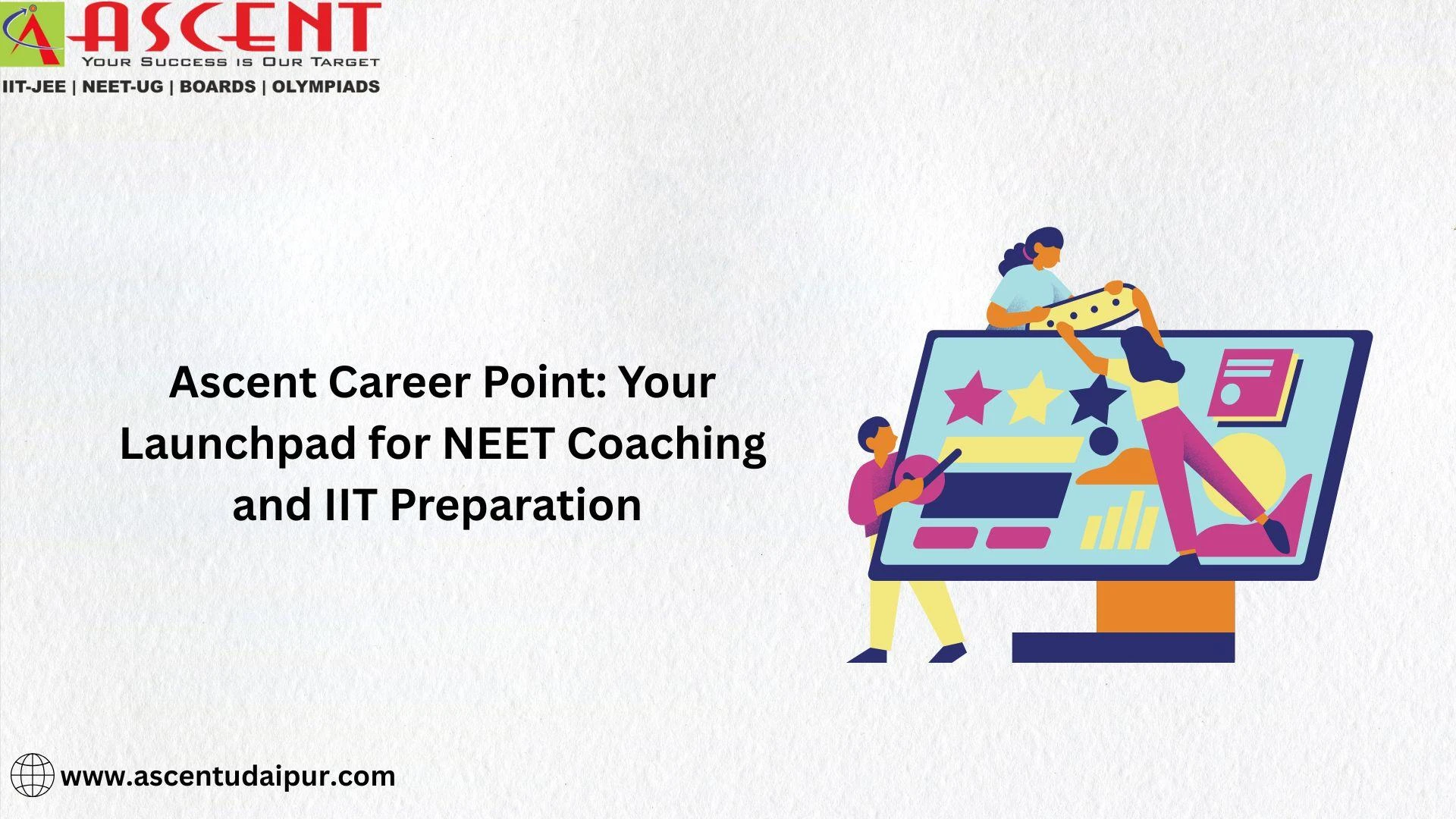 ASCENT
YOUR SUCCESS IS OUR TARGET
IIT-JEE | NEET-UG | BOARDS | OLYMPIADS

Ascent Career Point: Your Launchpad for NEET Coaching and IIT Preparation

www.ascentudaipur.com